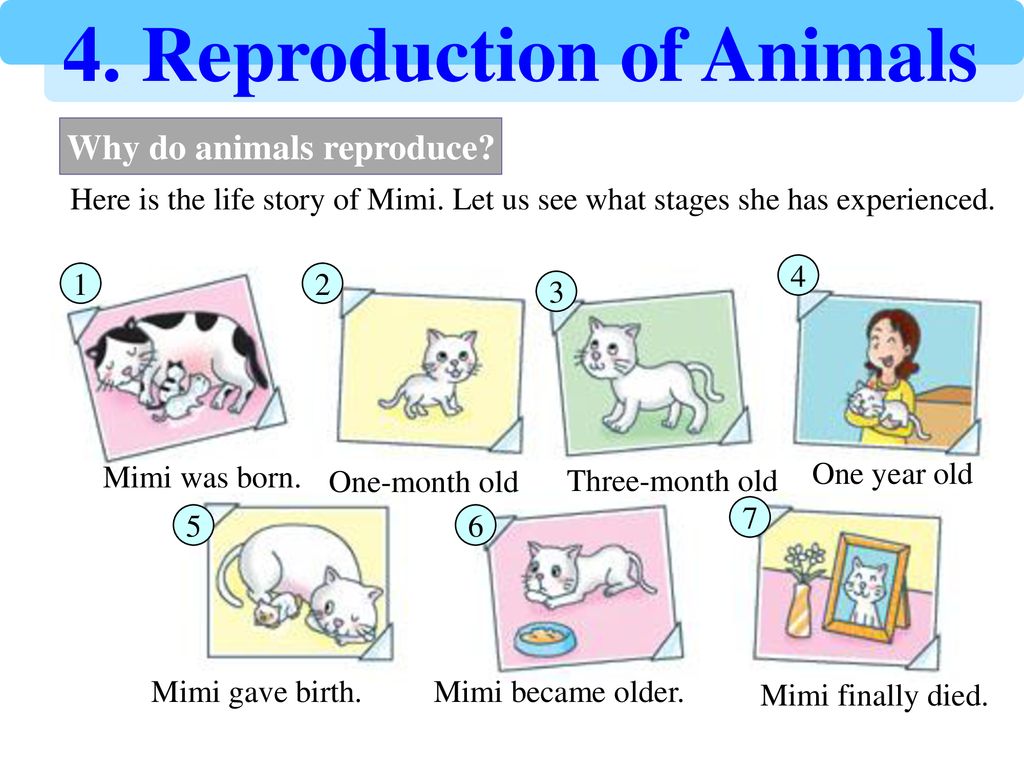 4. Reproduction of Animals

Why do animals reproduce?

Here is the life story of Mimi. Let us see what stages she has experienced.

1
Mimi was born.

2
One-month old

3
Three-month old

4
One year old

5
Mimi gave birth.

6
Mimi became older.

7
Mimi finally died.